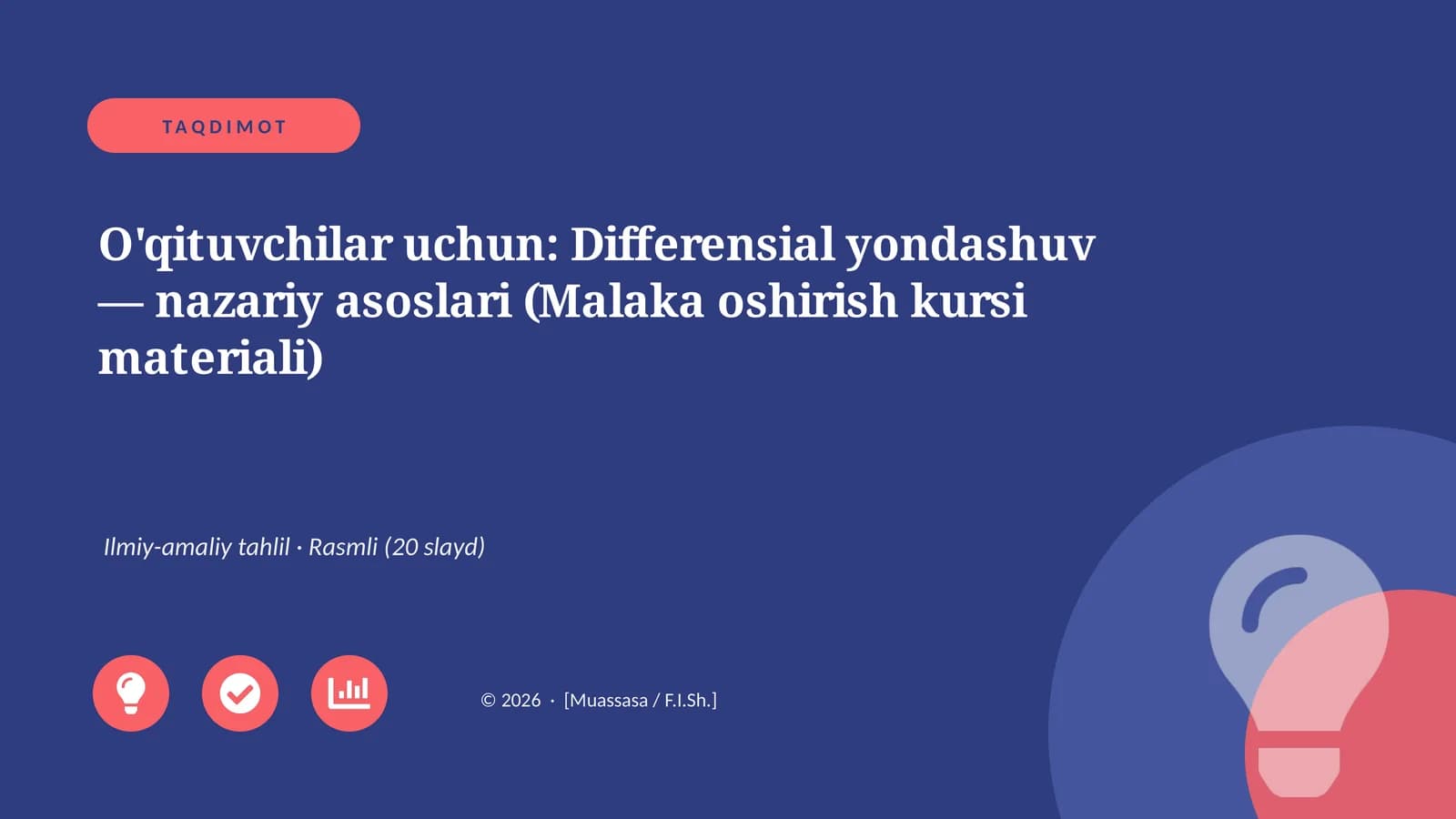 TAQDIMOT

O'qituvchilar uchun: Differensial yondashuv — nazariy asoslari (Malaka oshirish kursi materiali)

Ilmiy-amaliy tahlil · Rasmli (20 slayd)

© 2026 · [Muassasa / F.I.Sh.]